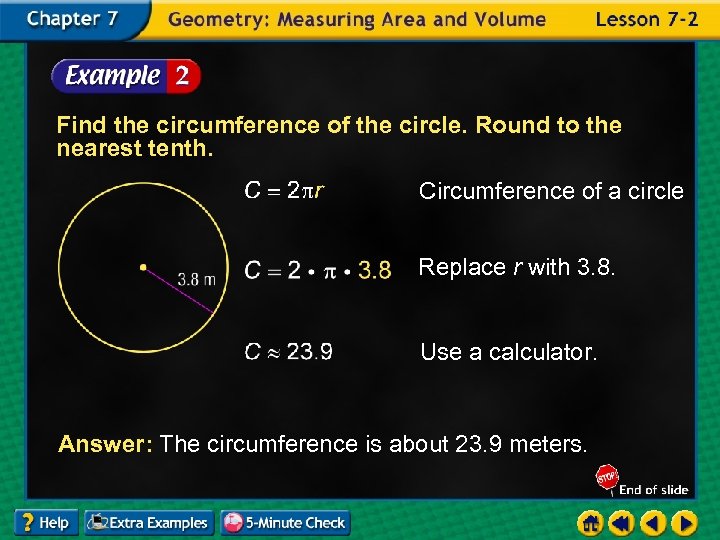 Chapter 7 Geometry: Measuring Area and Volume Lesson 7-2

Example 2

Find the circumference of the circle. Round to the nearest tenth.

3.8 m

$C = 2\pi r$ Circumference of a circle

$C = 2 \cdot \pi \cdot 3.8$ Replace $r$ with 3.8.

$C \approx 23.9$ Use a calculator.

Answer: The circumference is about 23.9 meters.

STOP End of slide

? Help Extra Examples 5-Minute Check